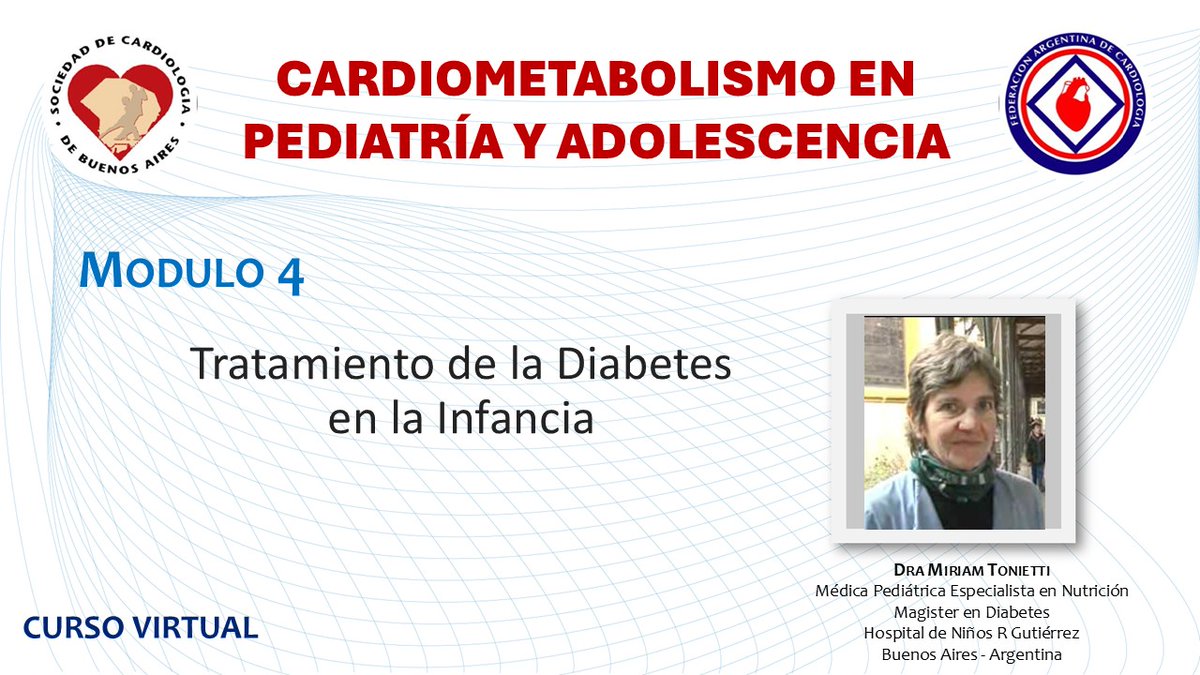 SOCIEDAD DE CARDIOLOGIA DE BUENOS AIRES

CARDIOMETABOLISMO EN PEDIATRÍA Y ADOLESCENCIA

FEDERACION ARGENTINA DE CARDIOLOGIA

MODULO 4

Tratamiento de la Diabetes en la Infancia

DRA MIRIAM TONIETTI
Médica Pediátrica Especialista en Nutrición
Magister en Diabetes
Hospital de Niños R Gutiérrez
Buenos Aires - Argentina

CURSO VIRTUAL